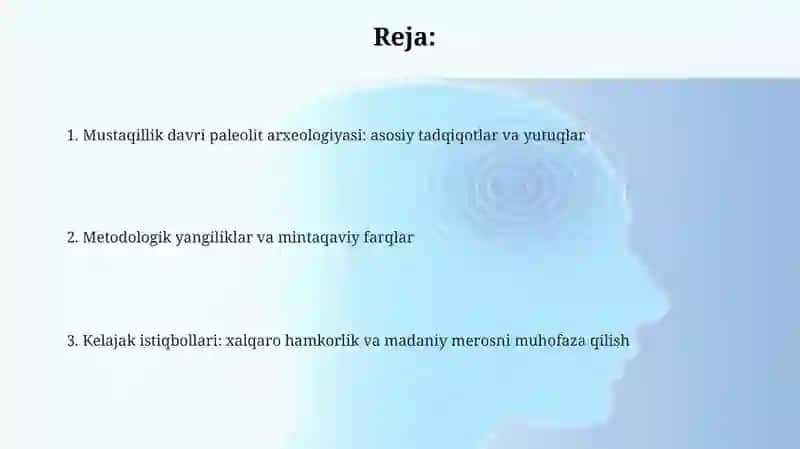 Reja:

1. Mustaqillik davri paleolit arxeologiyasi: asosiy tadqiqotlar va yutuqlar

2. Metodologik yangiliklar va mintaqaviy farqlar

3. Kelajak istiqbollari: xalqaro hamkorlik va madaniy merosni muhofaza qilish